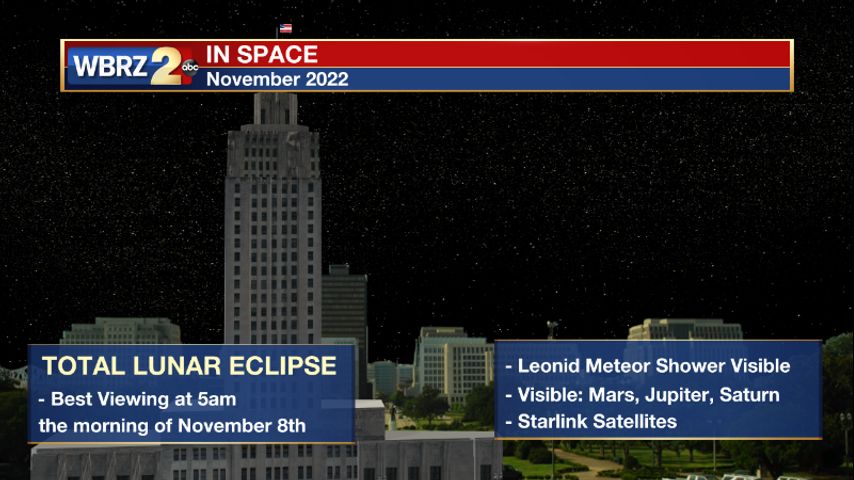 WBRZ 2 abc
IN SPACE
November 2022

TOTAL LUNAR ECLIPSE
- Best Viewing at 5am the morning of November 8th

- Leonid Meteor Shower Visible
- Visible: Mars, Jupiter, Saturn
- Starlink Satellites